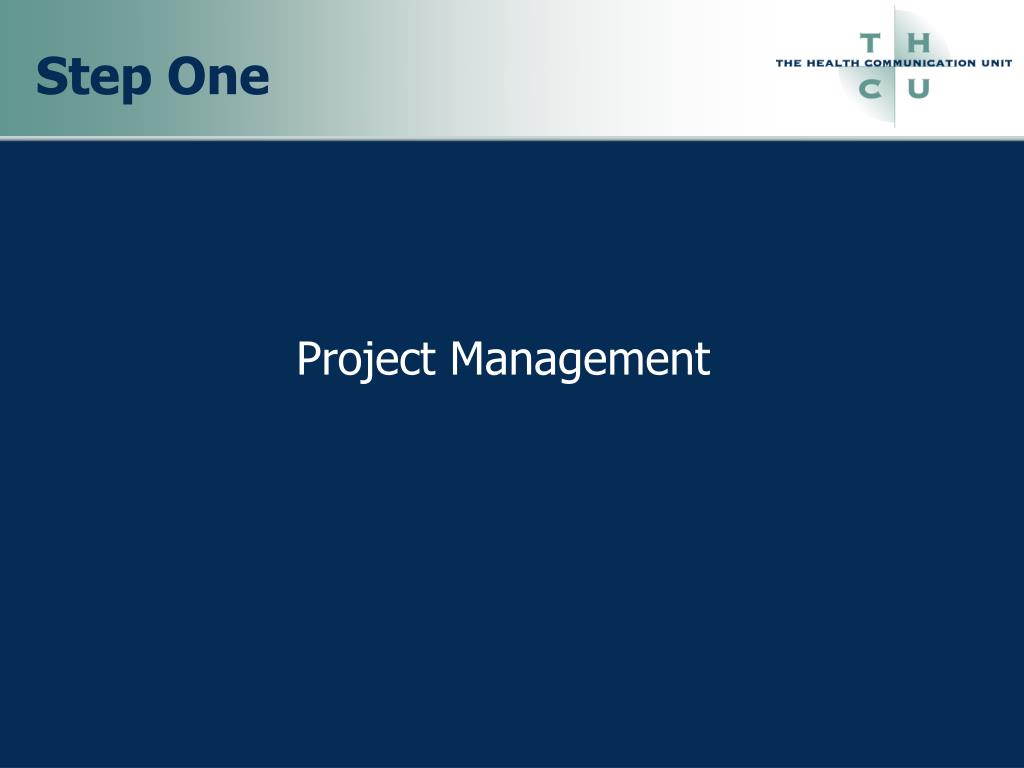 Step One

T H
THE HEALTH COMMUNICATION UNIT
C U

Project Management